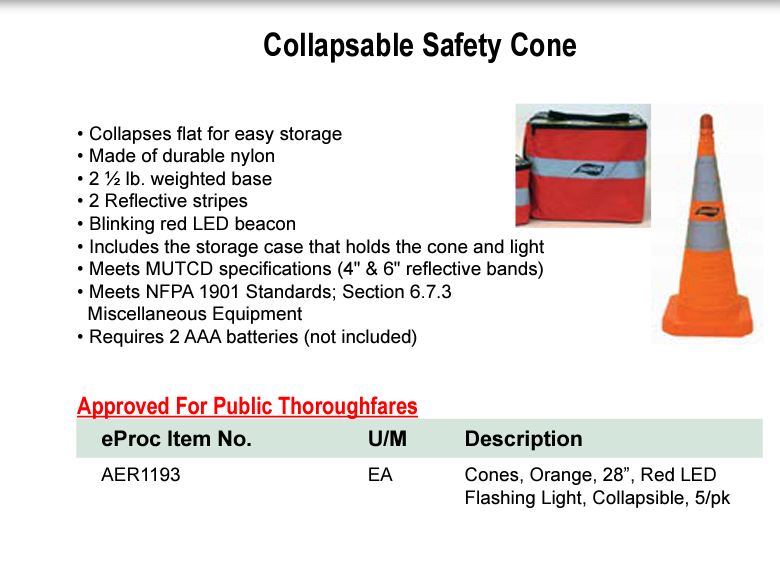 Collapsable Safety Cone

• Collapses flat for easy storage
• Made of durable nylon
• 2 ½ lb. weighted base
• 2 Reflective stripes
• Blinking red LED beacon
• Includes the storage case that holds the cone and light
• Meets MUTCD specifications (4" & 6" reflective bands)
• Meets NFPA 1901 Standards; Section 6.7.3 Miscellaneous Equipment
• Requires 2 AAA batteries (not included)

Approved For Public Thoroughfares

| eProc Item No. | U/M | Description |
|---|---|---|
| AER1193 | EA | Cones, Orange, 28”, Red LED Flashing Light, Collapsible, 5/pk |